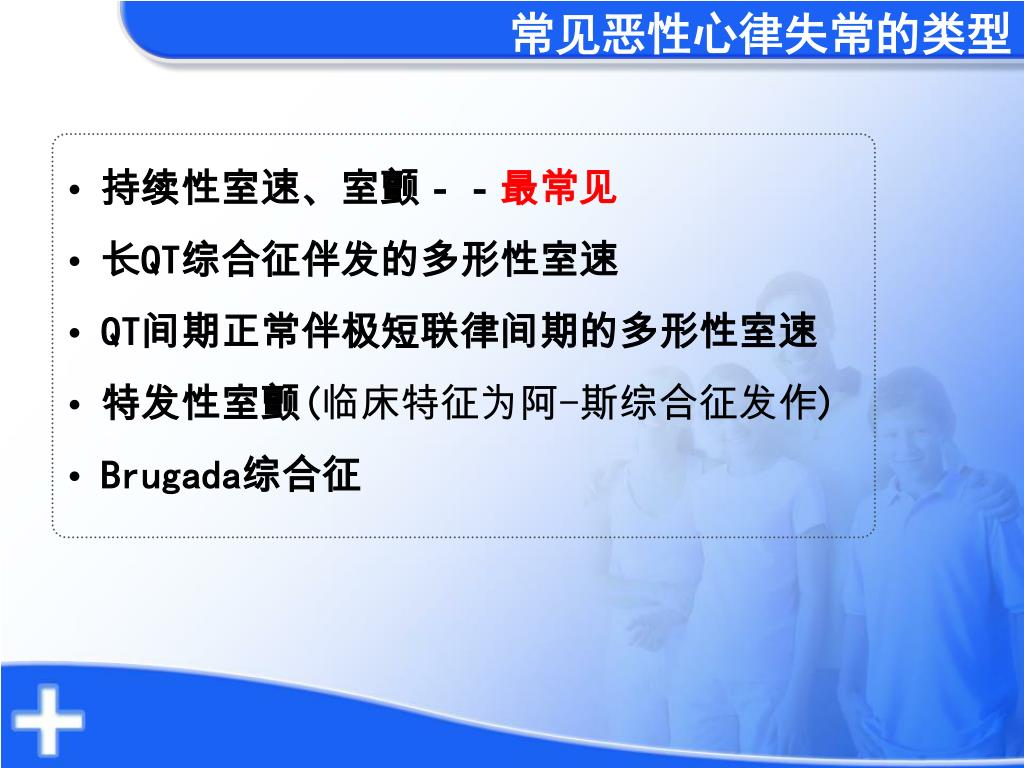 常见恶性心律失常的类型

• 持续性室速、室颤－－最常见
• 长QT综合征伴发的多形性室速
• QT间期正常伴极短联律间期的多形性室速
• 特发性室颤(临床特征为阿-斯综合征发作)
• Brugada综合征